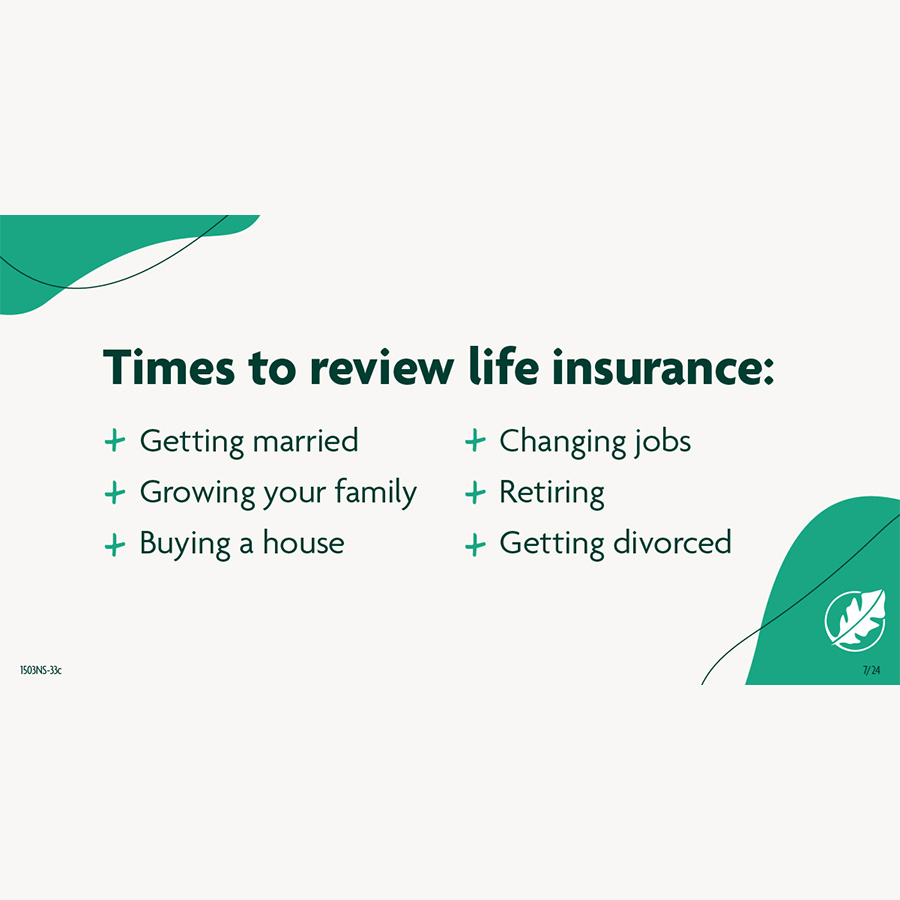 Times to review life insurance:

+ Getting married
+ Growing your family
+ Buying a house

+ Changing jobs
+ Retiring
+ Getting divorced

1503NS-33c

7/24